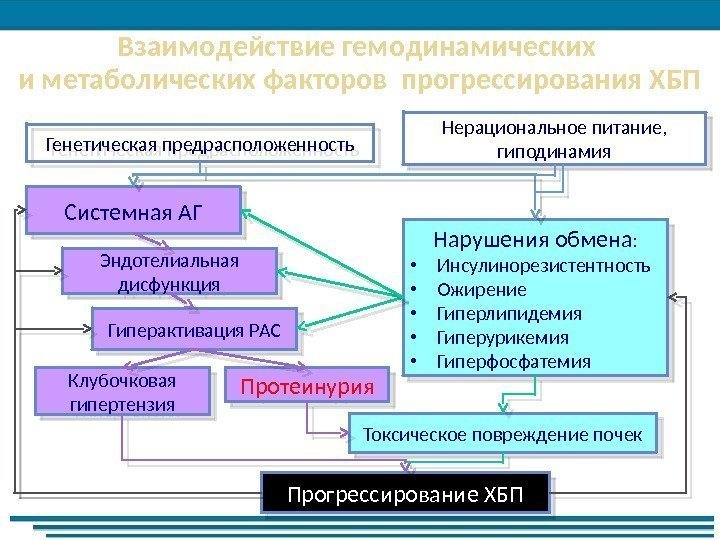 Взаимодействие гемодинамических и метаболических факторов прогрессирования ХБП

Генетическая предрасположенность

Нерациональное питание, гиподинамия

Системная АГ

Эндотелиальная дисфункция

Гиперактивация РАС

Клубочковая гипертензия

Протеинурия

Нарушения обмена:
• Инсулинорезистентность
• Ожирение
• Гиперлипидемия
• Гиперурикемия
• Гиперфосфатемия

Токсическое повреждение почек

Прогрессирование ХБП